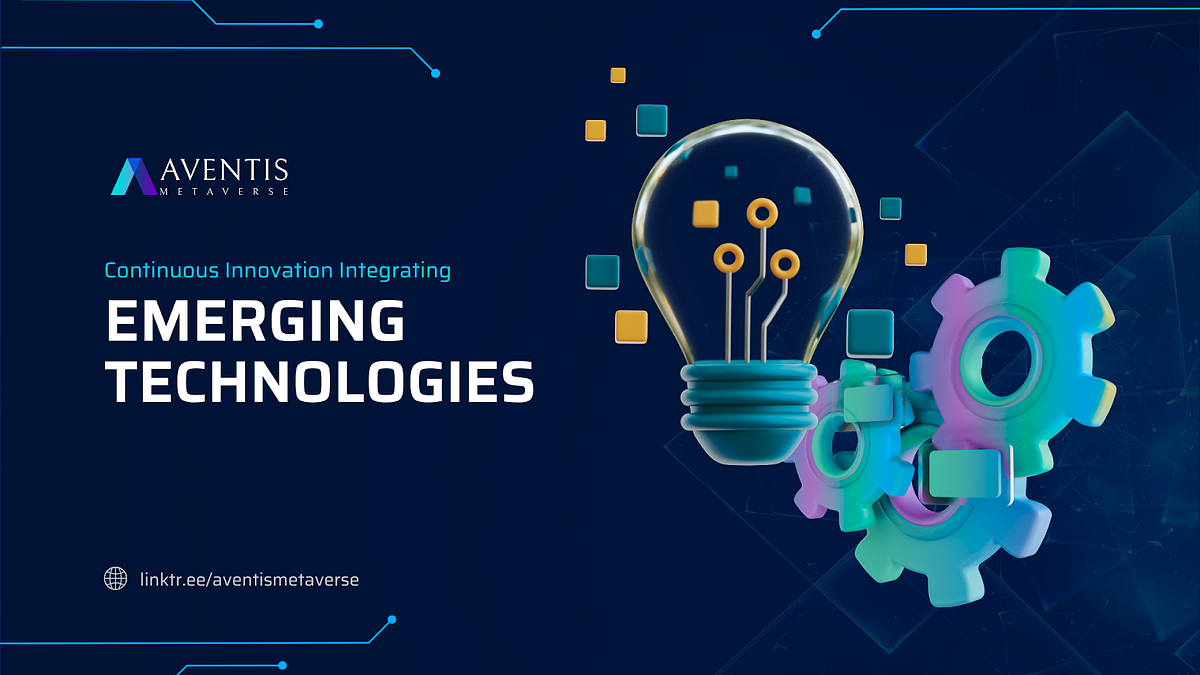 AVENTIS
METAVERSE

Continuous Innovation Integrating

EMERGING TECHNOLOGIES

linktr.ee/aventismetaverse